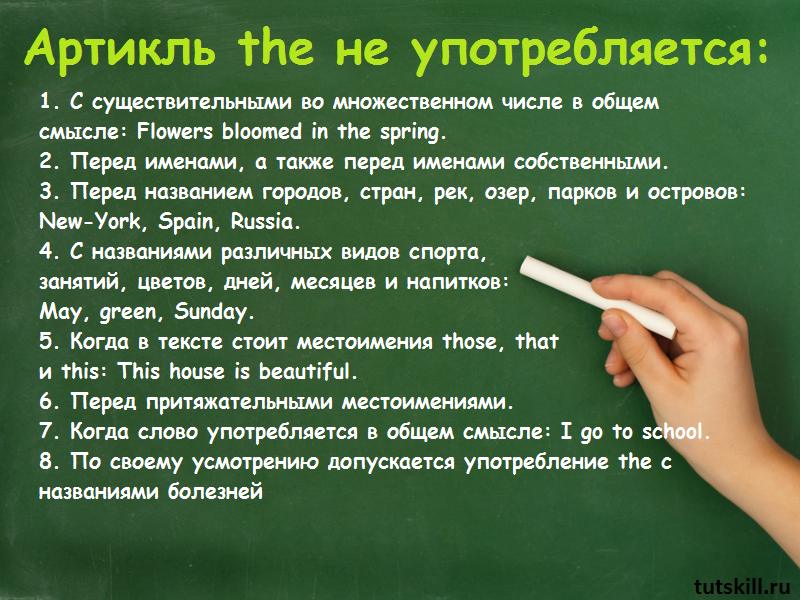 Артикль the не употребляется:

1. С существительными во множественном числе в общем смысле: Flowers bloomed in the spring.
2. Перед именами, а также перед именами собственными.
3. Перед названием городов, стран, рек, озер, парков и островов: New-York, Spain, Russia.
4. С названиями различных видов спорта, занятий, цветов, дней, месяцев и напитков: May, green, Sunday.
5. Когда в тексте стоит местоимения those, that и this: This house is beautiful.
6. Перед притяжательными местоимениями.
7. Когда слово употребляется в общем смысле: I go to school.
8. По своему усмотрению допускается употребление the с названиями болезней

tutskill.ru